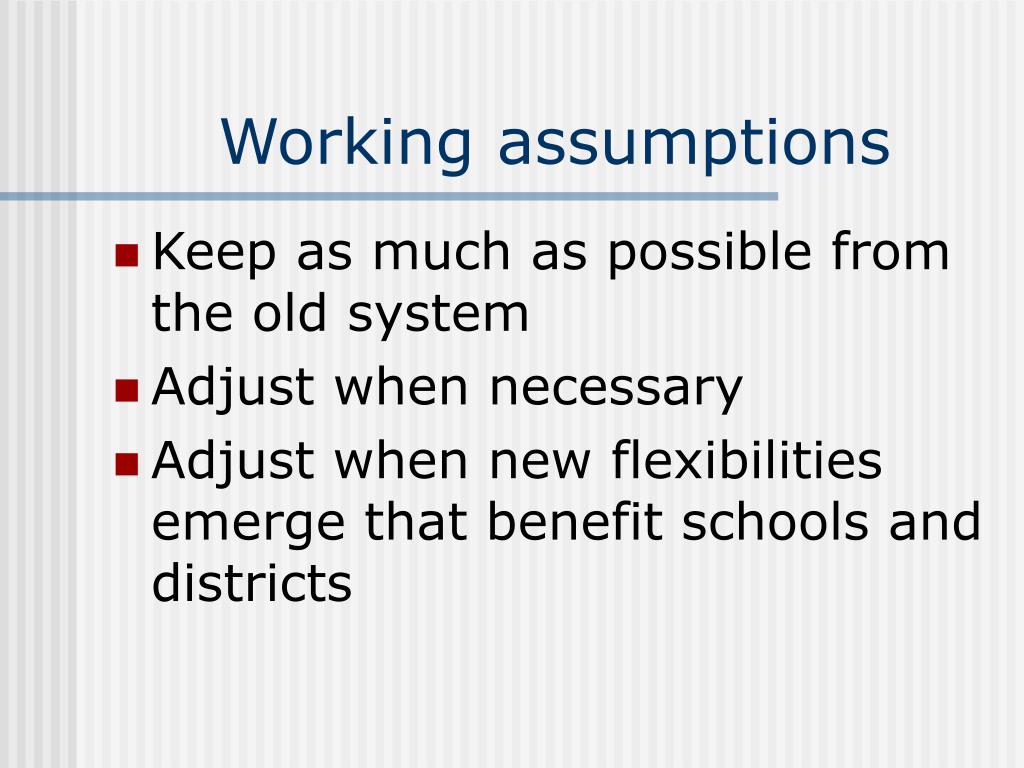 Working assumptions

- Keep as much as possible from the old system
- Adjust when necessary
- Adjust when new flexibilities emerge that benefit schools and districts